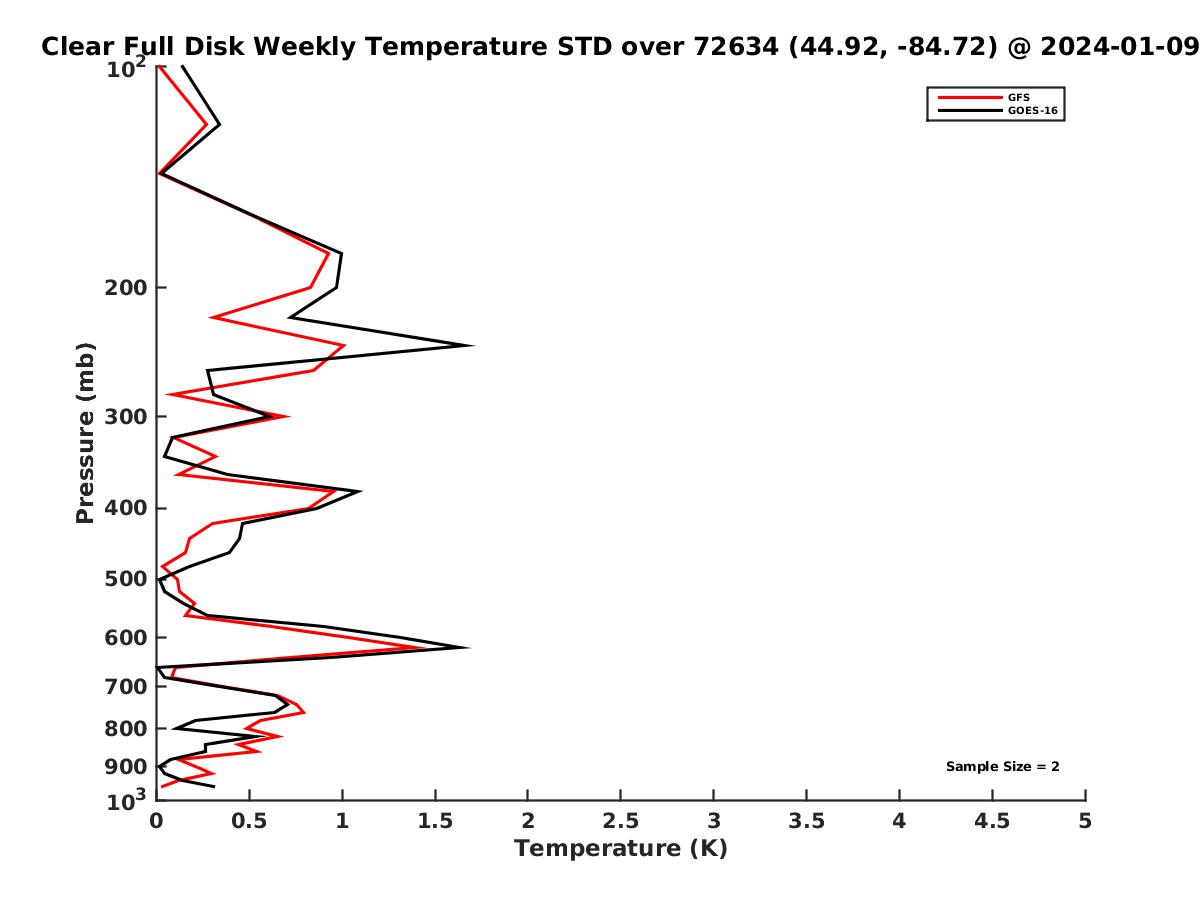 Clear Full Disk Weekly Temperature STD over 72634 (44.92, -84.72) @ 2024-01-09

GFS
GOES-16

Pressure (mb)

$10^2$
200
300
400
500
600
700
800
900
$10^3$

Sample Size = 2

0
0.5
1
1.5
2
2.5
3
3.5
4
4.5
5

Temperature (K)